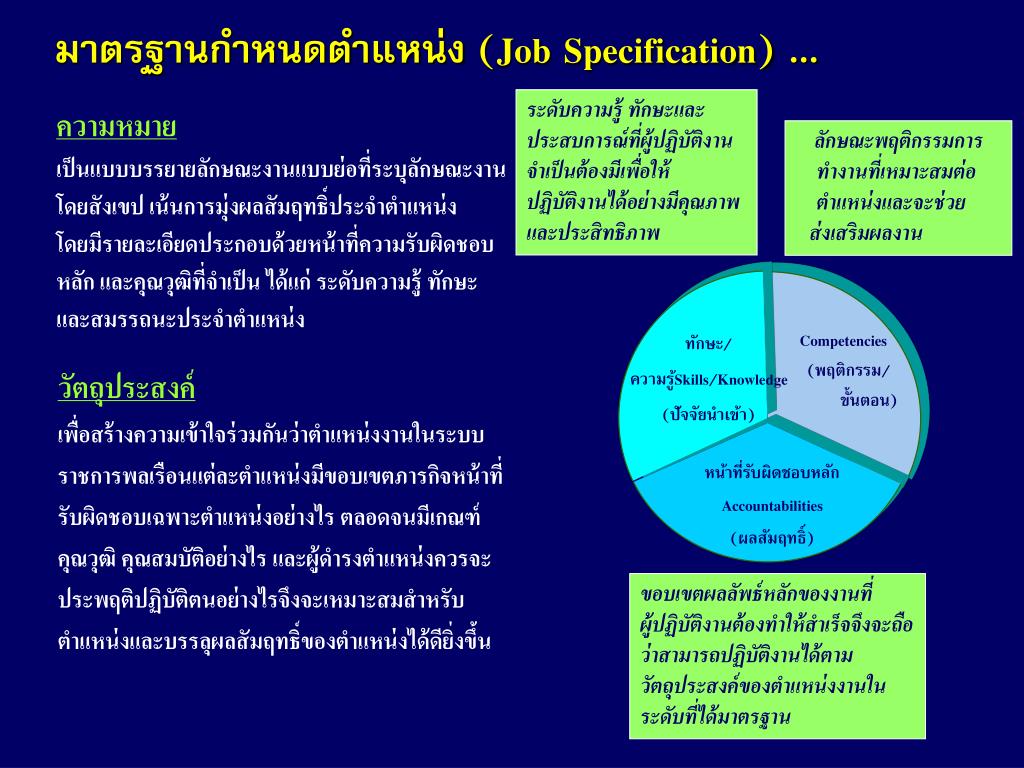 มาตรฐานกำหนดตำแหน่ง (Job Specification) ...

ความหมาย

เป็นแบบบรรยายลักษณะงานแบบย่อที่ระบุลักษณะงานโดยสังเขป เน้นการมุ่งผลสัมฤทธิ์ประจำตำแหน่ง โดยมีรายละเอียดประกอบด้วยหน้าที่ความรับผิดชอบหลัก และคุณวุฒิที่จำเป็น ได้แก่ ระดับความรู้ ทักษะ และสมรรถนะประจำตำแหน่ง

วัตถุประสงค์

เพื่อสร้างความเข้าใจร่วมกันว่าตำแหน่งงานในระบบราชการพลเรือนแต่ละตำแหน่งมีขอบเขตภารกิจหน้าที่รับผิดชอบเฉพาะตำแหน่งอย่างไร ตลอดจนมีเกณฑ์คุณวุฒิ คุณสมบัติอย่างไร และผู้ดำรงตำแหน่งควรจะประพฤติปฏิบัติตนอย่างไรจึงจะเหมาะสมสำหรับตำแหน่งและบรรลุผลสัมฤทธิ์ของตำแหน่งได้ดียิ่งขึ้น

ระดับความรู้ ทักษะและประสบการณ์ที่ผู้ปฏิบัติงานจำเป็นต้องมีเพื่อให้ปฏิบัติงานได้อย่างมีคุณภาพและประสิทธิภาพ

ลักษณะพฤติกรรมการทำงานที่เหมาะสมต่อตำแหน่งและจะช่วยส่งเสริมผลงาน

ทักษะ/ ความรู้Skills/Knowledge (ปัจจัยนำเข้า)

Competencies (พฤติกรรม/ ขั้นตอน)

หน้าที่รับผิดชอบหลัก Accountabilities (ผลสัมฤทธิ์)

ขอบเขตผลลัพธ์หลักของงานที่ผู้ปฏิบัติงานต้องทำให้สำเร็จจึงจะถือว่าสามารถปฏิบัติงานได้ตามวัตถุประสงค์ของตำแหน่งงานในระดับที่ได้มาตรฐาน